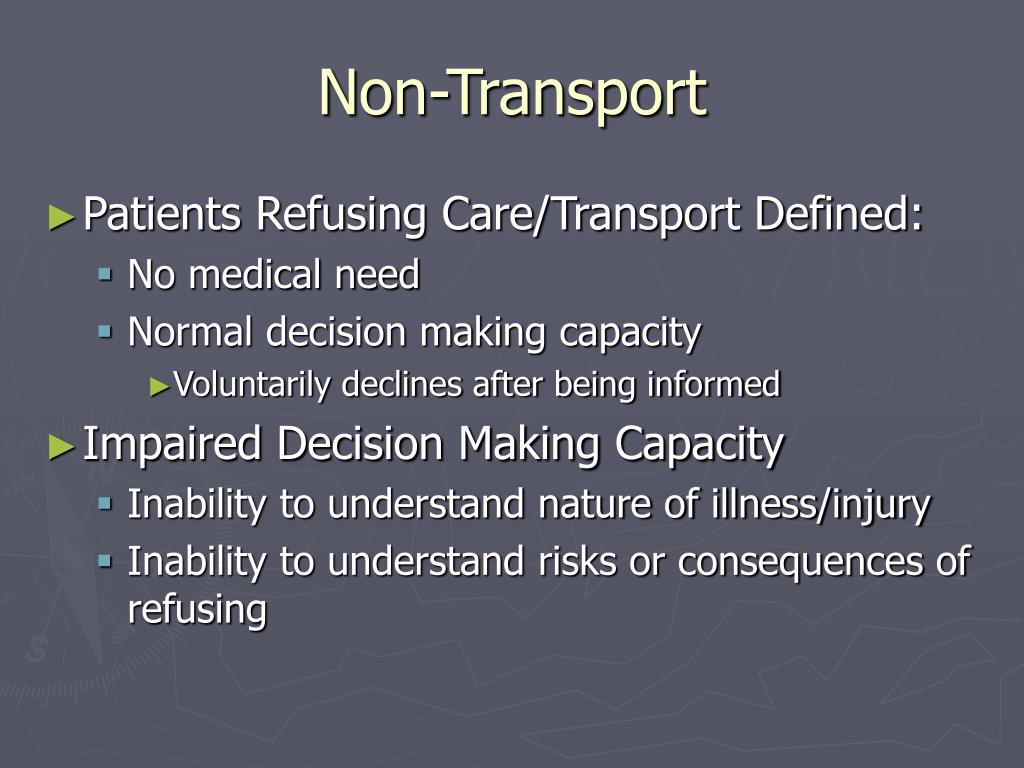 Non-Transport

►Patients Refusing Care/Transport Defined:
▪ No medical need
▪ Normal decision making capacity
►Voluntarily declines after being informed

►Impaired Decision Making Capacity
▪ Inability to understand nature of illness/injury
▪ Inability to understand risks or consequences of refusing